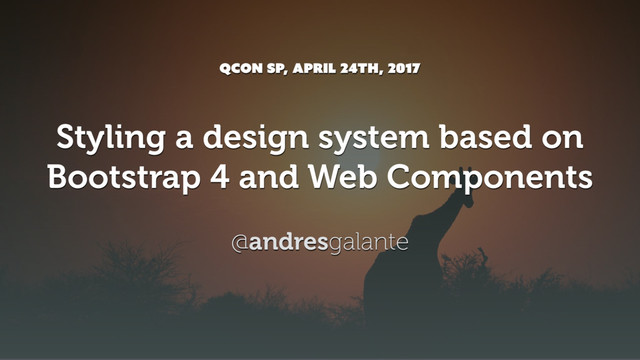 QCON SP, APRIL 24TH, 2017

Styling a design system based on Bootstrap 4 and Web Components

@andresgalante